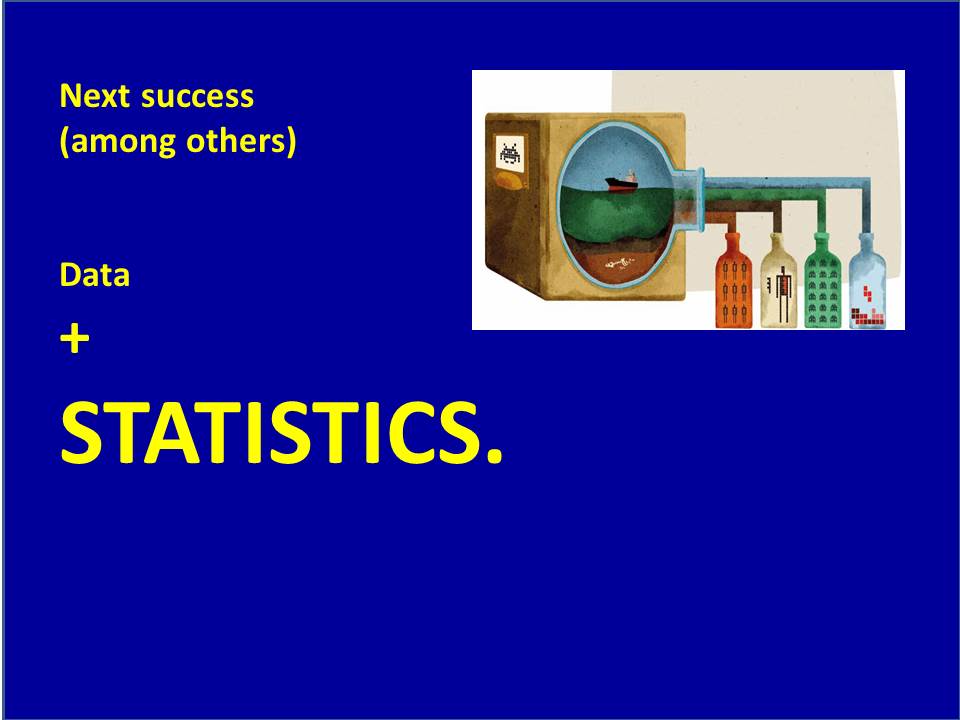 Next success
(among others)

Data

+

STATISTICS.